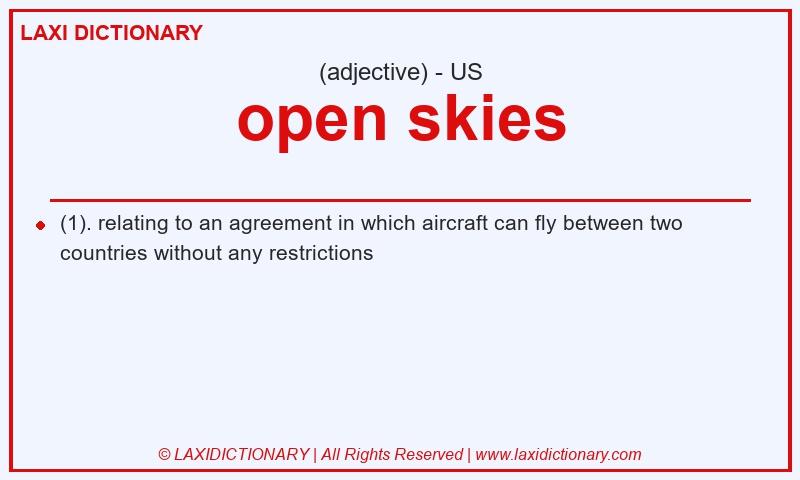 LAXI DICTIONARY

(adjective) - US

open skies

(1). relating to an agreement in which aircraft can fly between two countries without any restrictions

© LAXIDICTIONARY | All Rights Reserved | www.laxidictionary.com